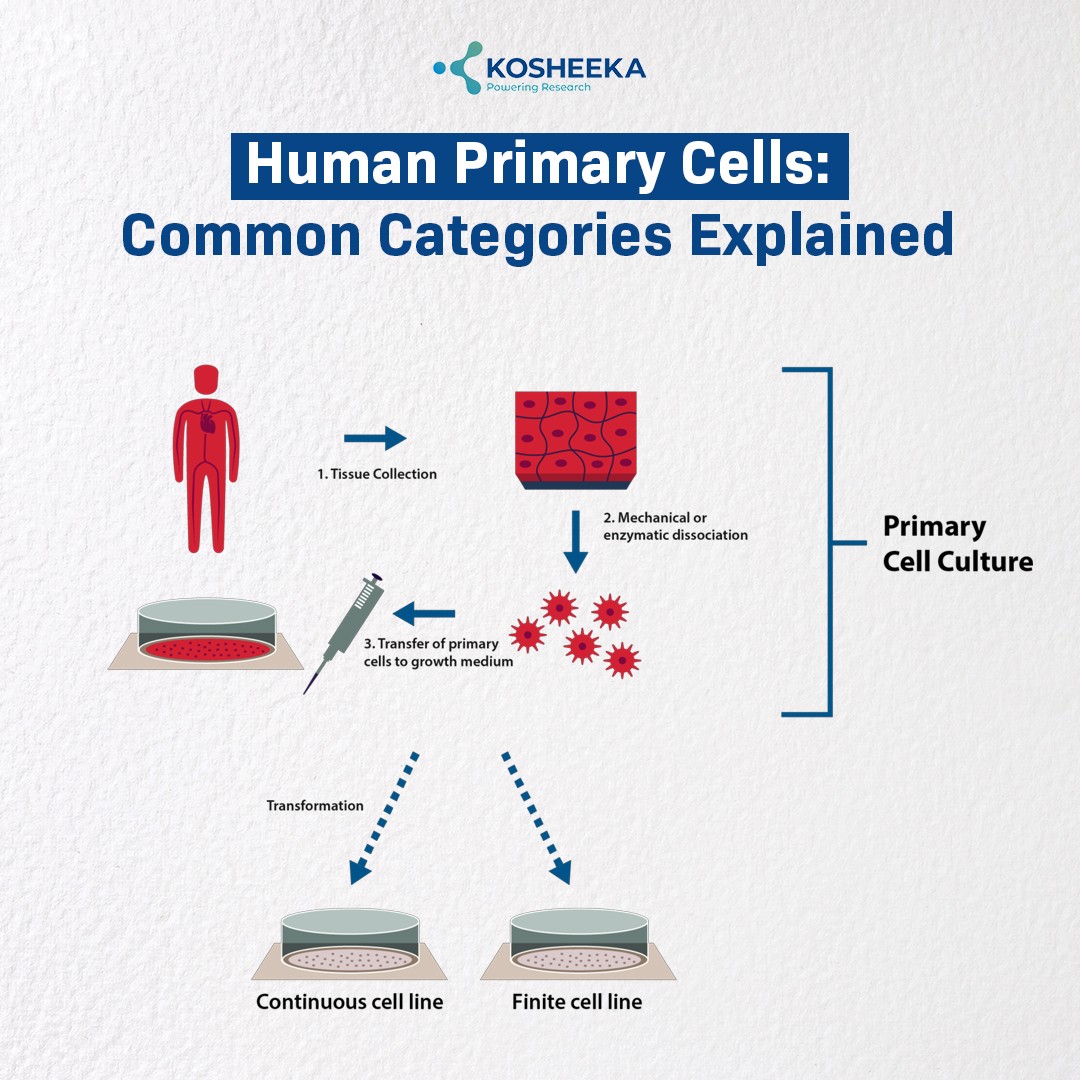 KOSHEEKA
Powering Research

Human Primary Cells:
Common Categories Explained

1. Tissue Collection

2. Mechanical or enzymatic dissociation

3. Transfer of primary cells to growth medium

Primary Cell Culture

Transformation

Continuous cell line

Finite cell line